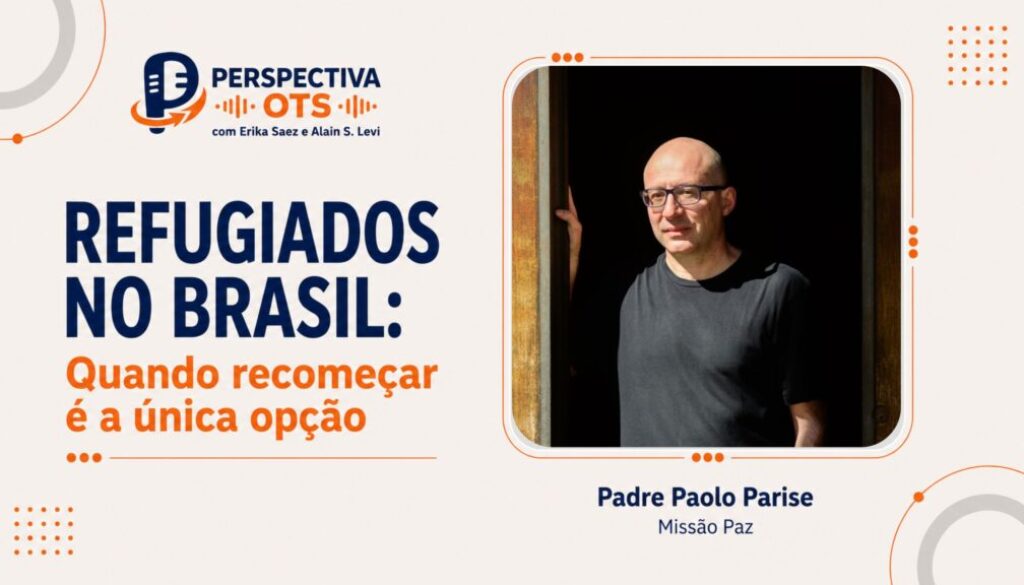 PERSPECTIVA OTS
com Erika Saez e Alain S. Levi

REFUGIADOS NO BRASIL:
Quando recomeçar é a única opção

Padre Paolo Parise
Missão Paz